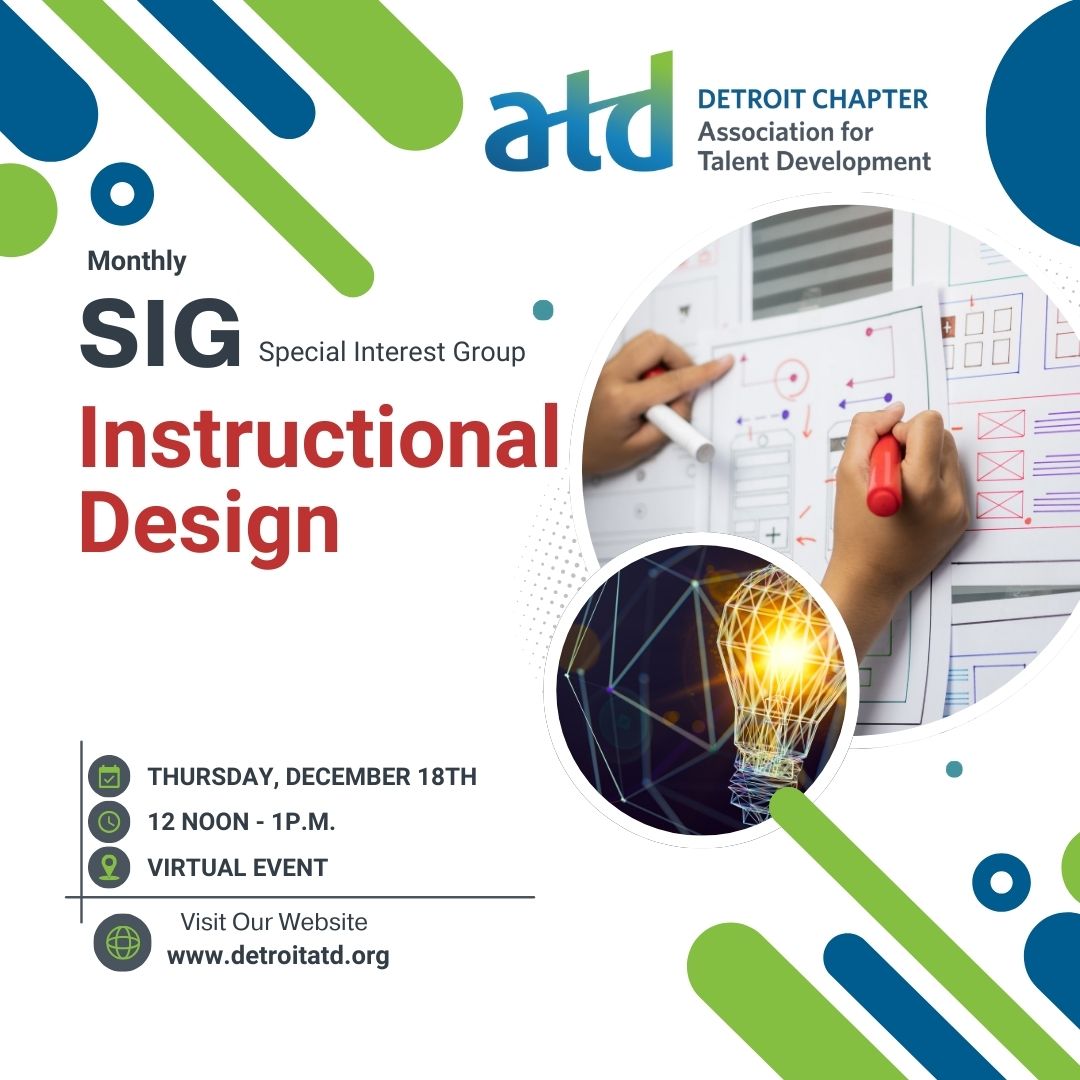 atd DETROIT CHAPTER
Association for
Talent Development

Monthly

SIG Special Interest Group

Instructional Design

THURSDAY, DECEMBER 18TH

12 NOON - 1P.M.

VIRTUAL EVENT

Visit Our Website
www.detroitatd.org